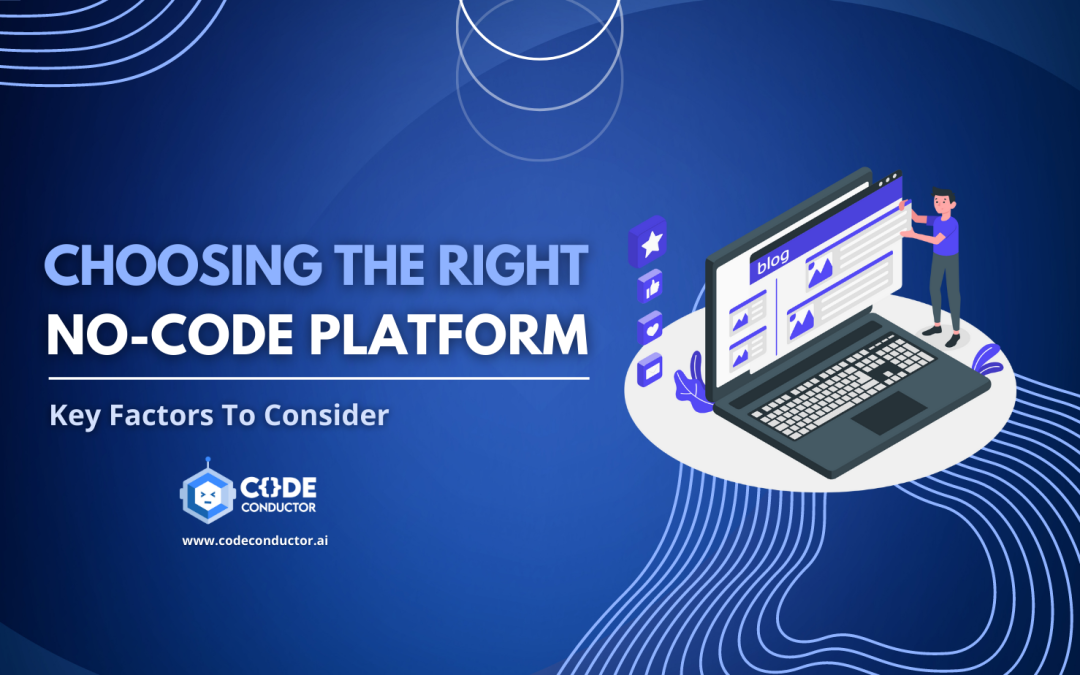 CHOOSING THE RIGHT
NO-CODE PLATFORM

Key Factors To Consider

CODE
CONDUCTOR

www.codeconductor.ai

blog